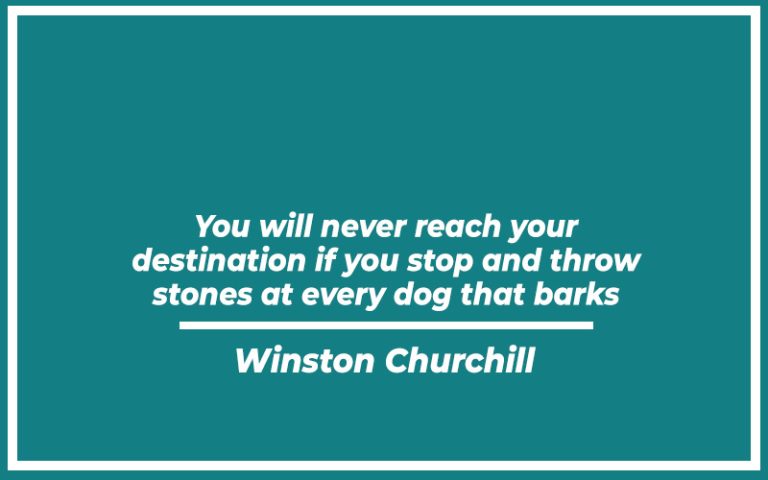 You will never reach your destination if you stop and throw stones at every dog that barks

Winston Churchill